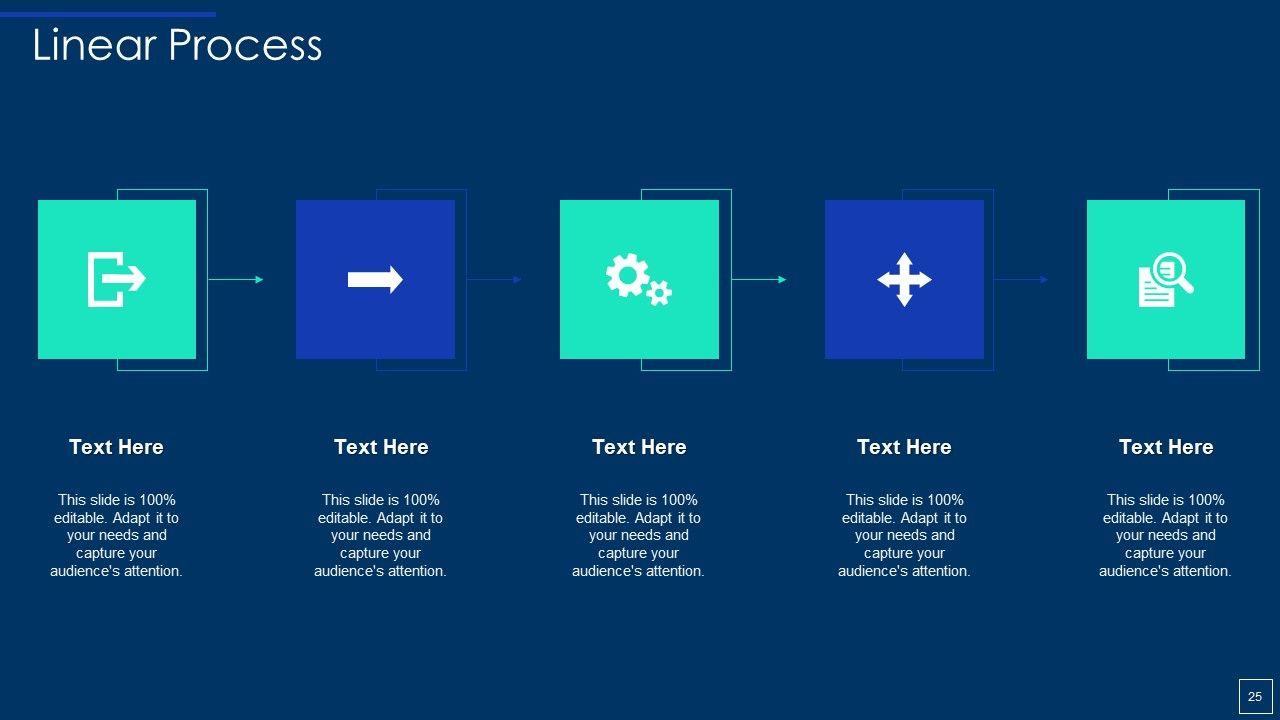 Linear Process

Text Here

This slide is 100% editable. Adapt it to your needs and capture your audience's attention.

Text Here

This slide is 100% editable. Adapt it to your needs and capture your audience's attention.

Text Here

This slide is 100% editable. Adapt it to your needs and capture your audience's attention.

Text Here

This slide is 100% editable. Adapt it to your needs and capture your audience's attention.

Text Here

This slide is 100% editable. Adapt it to your needs and capture your audience's attention.

25